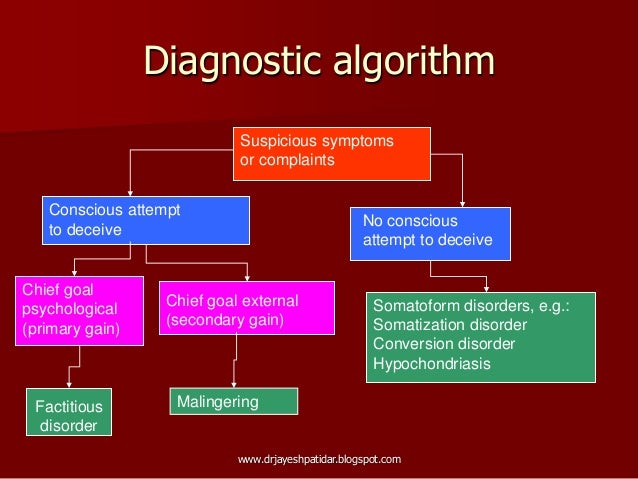 Diagnostic algorithm

Suspicious symptoms or complaints

Conscious attempt to deceive

No conscious attempt to deceive

Chief goal psychological (primary gain)

Chief goal external (secondary gain)

Somatoform disorders, e.g.:
Somatization disorder
Conversion disorder
Hypochondriasis

Factitious disorder

Malingering

www.drjayeshpatidar.blogspot.com